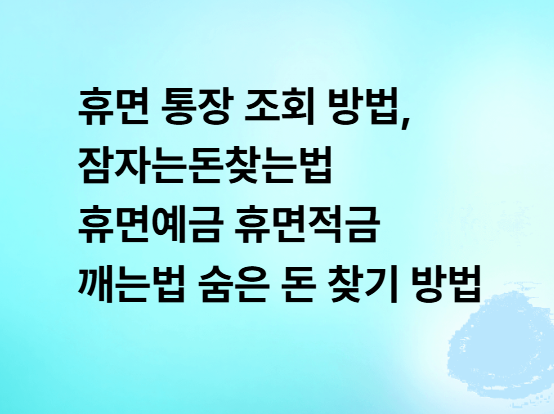 휴면 통장 조회 방법,
잠자는돈찾는법
휴면예금 휴면적금
깨는법 숨은 돈 찾기 방법